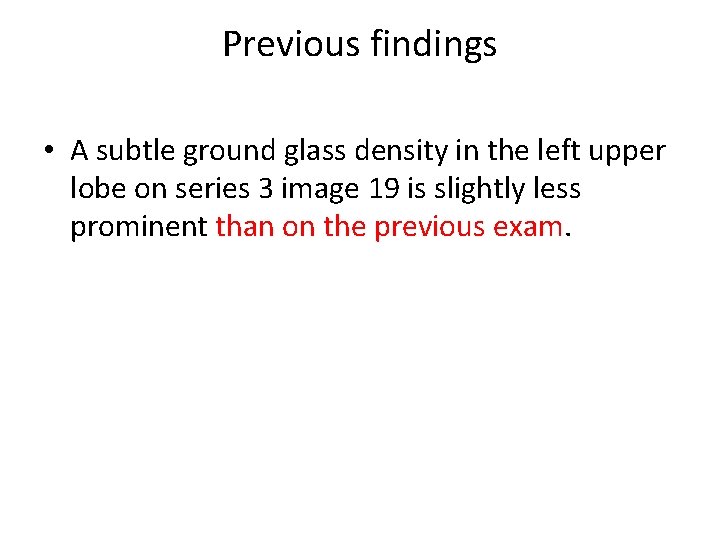 Previous findings

• A subtle ground glass density in the left upper lobe on series 3 image 19 is slightly less prominent than on the previous exam.